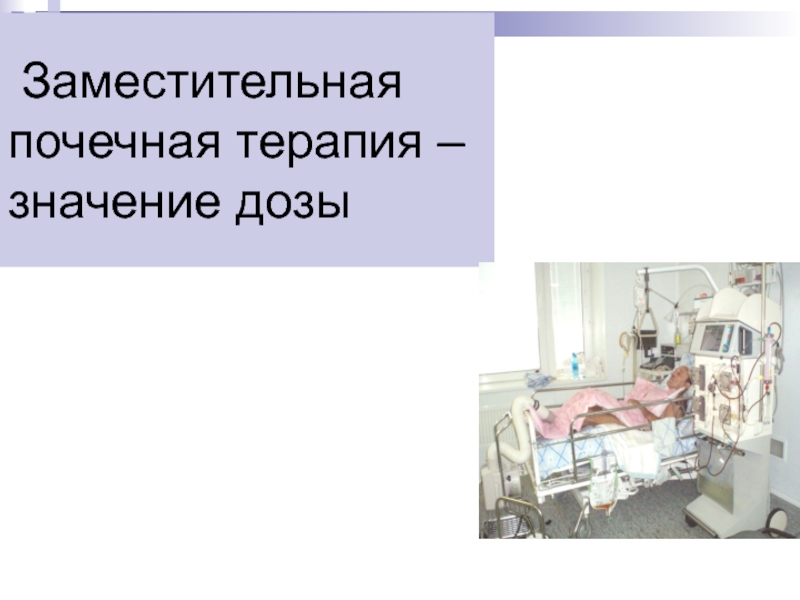 Заместительная почечная терапия – значение дозы